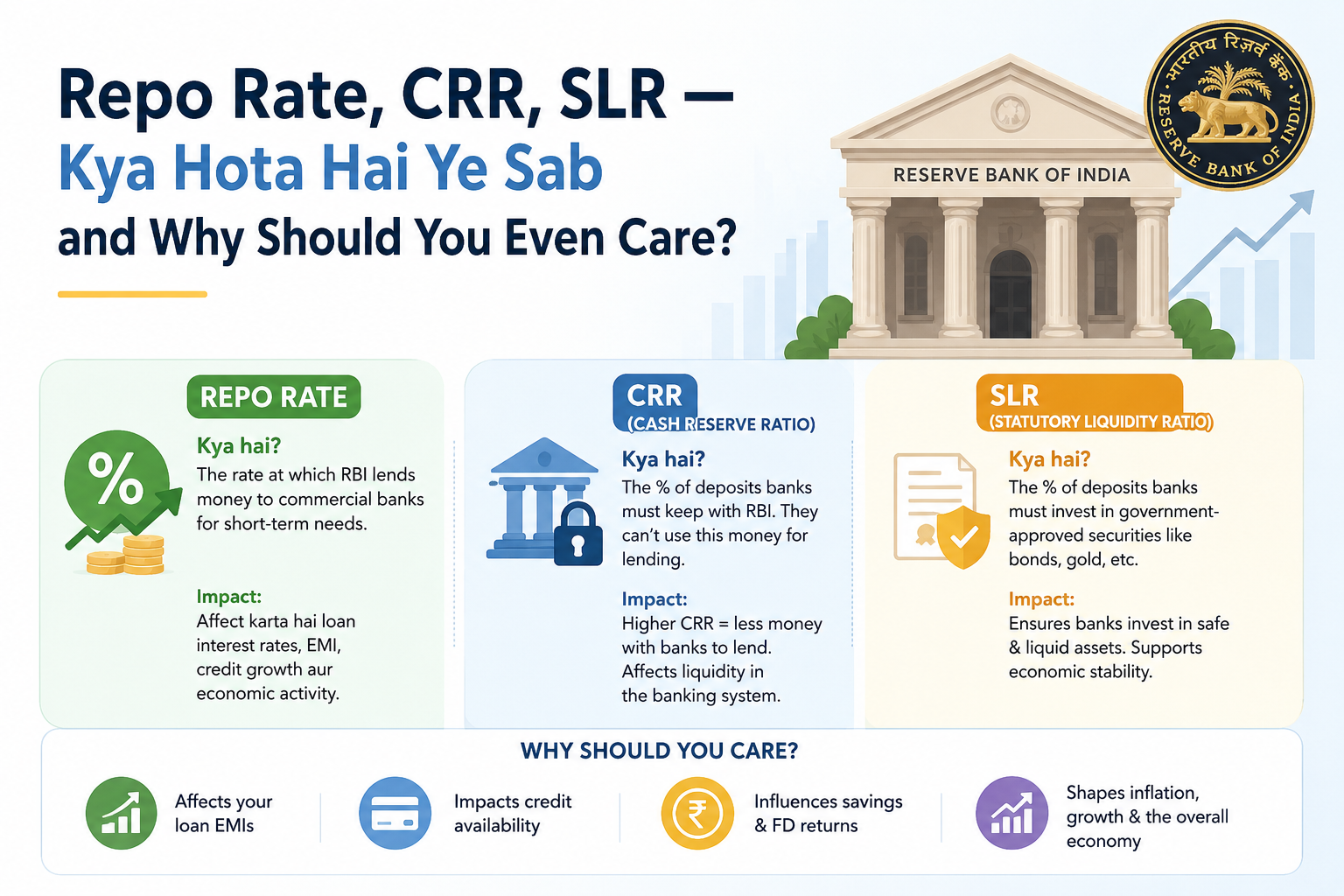 Repo Rate, CRR, SLR —
Kya Hota Hai Ye Sab
and Why Should You Even Care?

RESERVE BANK OF INDIA

भारतीय रिज़र्व बैंक
RESERVE BANK OF INDIA

REPO RATE

%

Kya hai?
The rate at which RBI lends money to commercial banks for short-term needs.

Impact:
Affect karta hai loan interest rates, EMI, credit growth aur economic activity.

CRR
(CASH RESERVE RATIO)

Kya hai?
The % of deposits banks must keep with RBI. They can't use this money for lending.

Impact:
Higher CRR = less money with banks to lend. Affects liquidity in the banking system.

SLR
(STATUTORY LIQUIDITY RATIO)

Kya hai?
The % of deposits banks must invest in government-approved securities like bonds, gold, etc.

Impact:
Ensures banks invest in safe & liquid assets. Supports economic stability.

WHY SHOULD YOU CARE?

Affects your loan EMIs

Impacts credit availability

₹

Influences savings & FD returns

Shapes inflation, growth & the overall economy